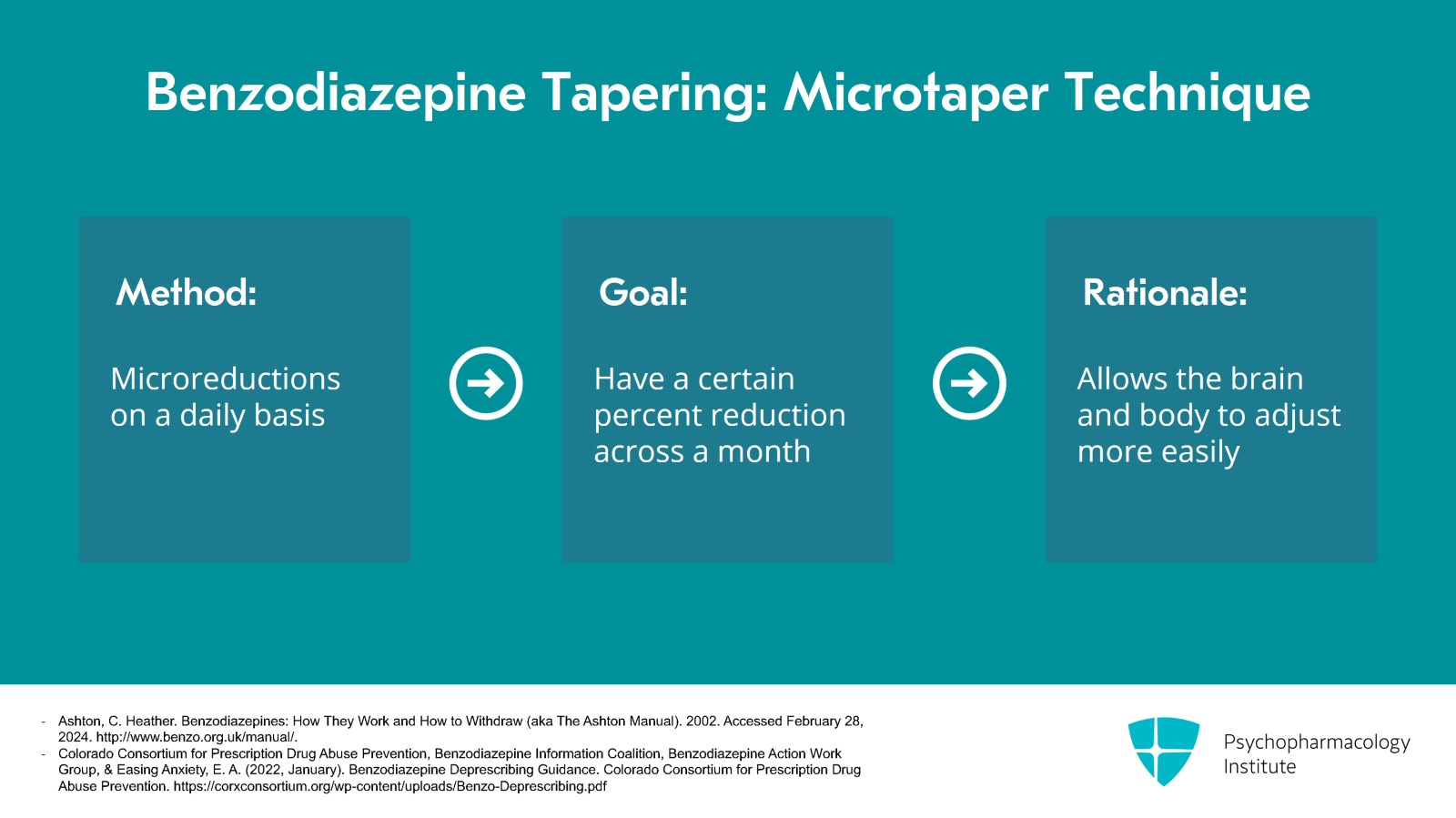 Benzodiazepine Tapering: Microtaper Technique

Method:

Microreductions on a daily basis

Goal:

Have a certain percent reduction across a month

Rationale:

Allows the brain and body to adjust more easily

- Ashton, C. Heather. Benzodiazepines: How They Work and How to Withdraw (aka The Ashton Manual). 2002. Accessed February 28, 2024. http://www.benzo.org.uk/manual/.
- Colorado Consortium for Prescription Drug Abuse Prevention, Benzodiazepine Information Coalition, Benzodiazepine Action Work Group, & Easing Anxiety, E. A. (2022, January). Benzodiazepine Deprescribing Guidance. Colorado Consortium for Prescription Drug Abuse Prevention. https://corxconsortium.org/wp-content/uploads/Benzo-Deprescribing.pdf

Psychopharmacology Institute